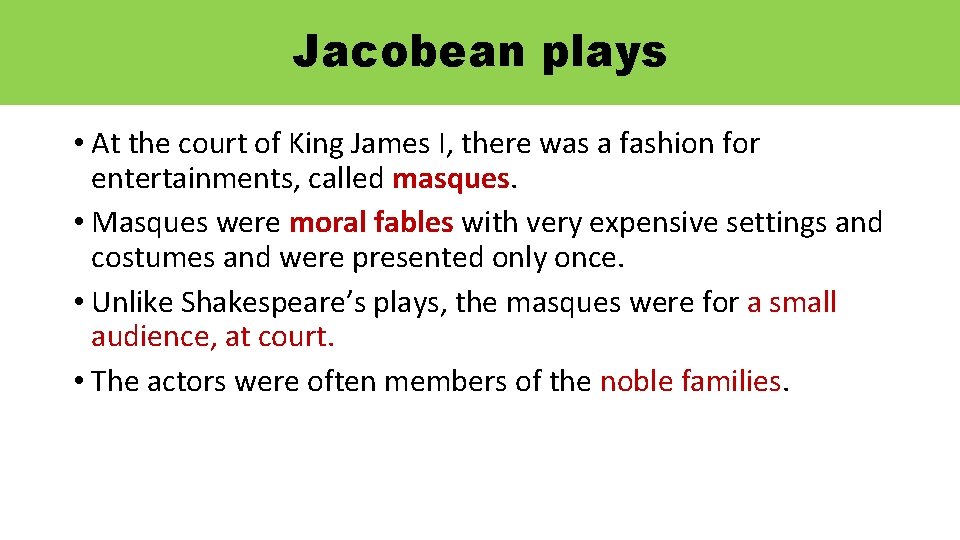 Jacobean plays

• At the court of King James I, there was a fashion for entertainments, called masques.
• Masques were moral fables with very expensive settings and costumes and were presented only once.
• Unlike Shakespeare's plays, the masques were for a small audience, at court.
• The actors were often members of the noble families.